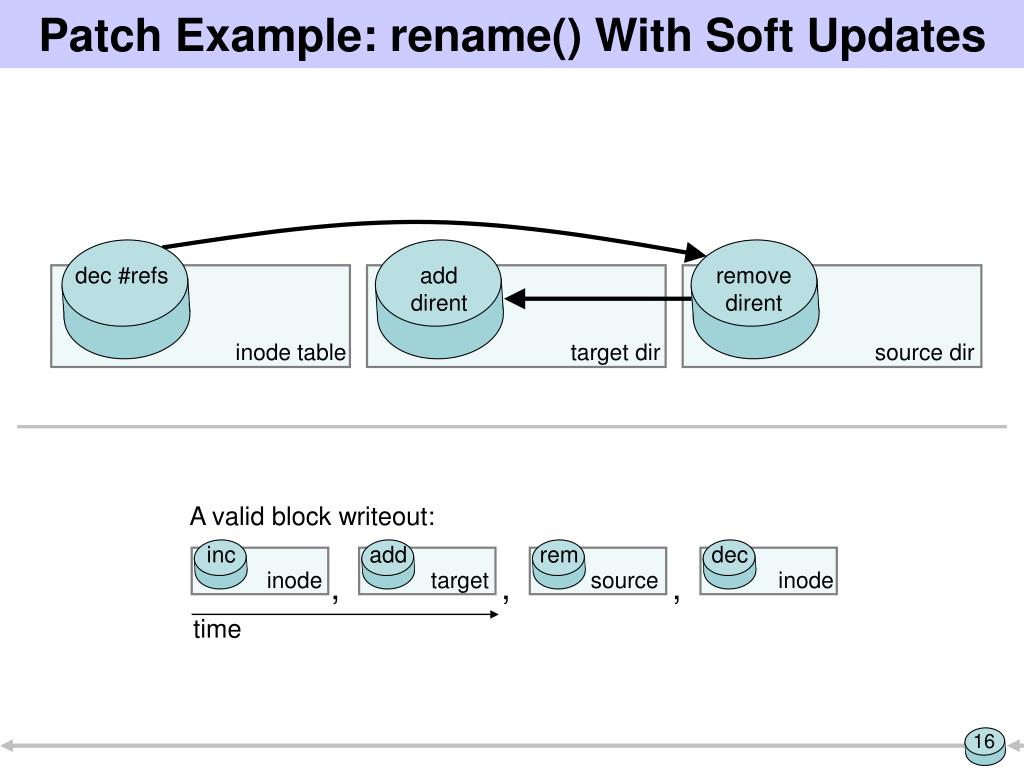 Patch Example: rename() With Soft Updates

dec #refs

inode table

add dirent

target dir

remove dirent

source dir

A valid block writeout:

inc

inode

,

add

target

,

rem

source

,

dec

inode

time

16